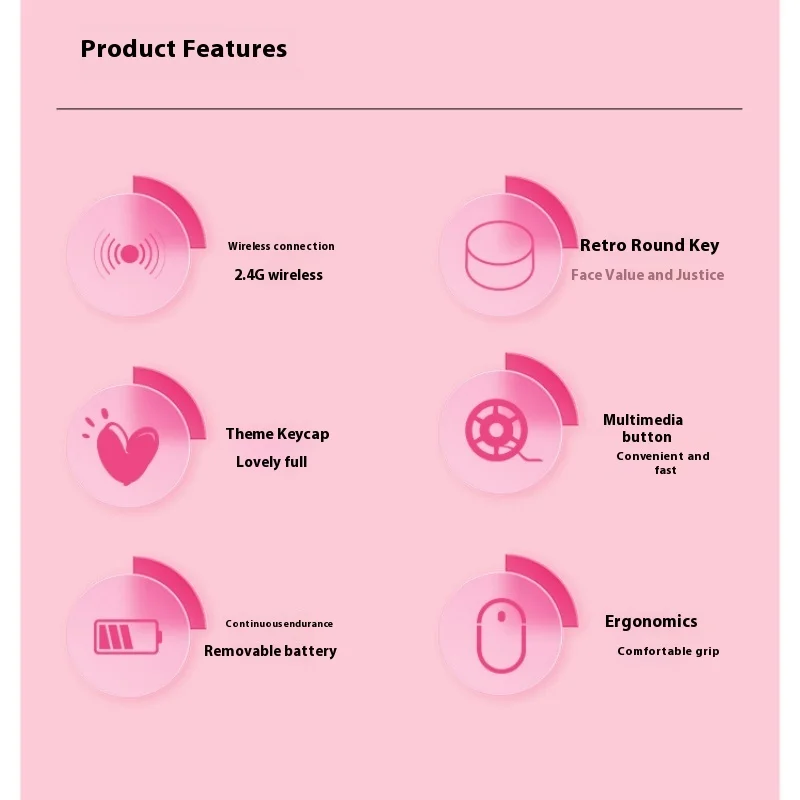 Product Features

Wireless connection

2.4G wireless

Retro Round Key

Face Value and Justice

Theme Keycap

Lovely full

Multimedia button

Convenient and fast

Continuousendurance

Removable battery

Ergonomics

Comfortable grip